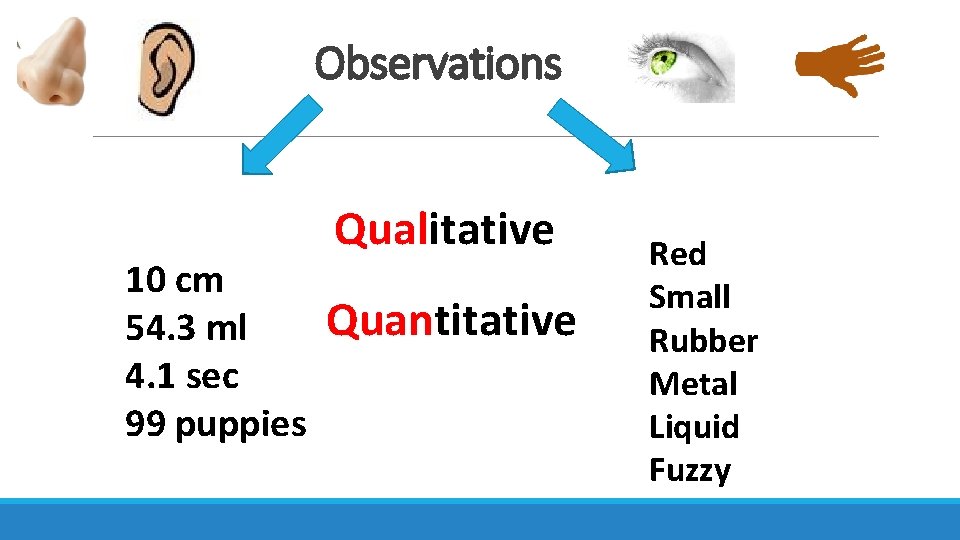 Observations

10 cm
54.3 ml
4.1 sec
99 puppies

Qualitative

Quantitative

Red
Small
Rubber
Metal
Liquid
Fuzzy